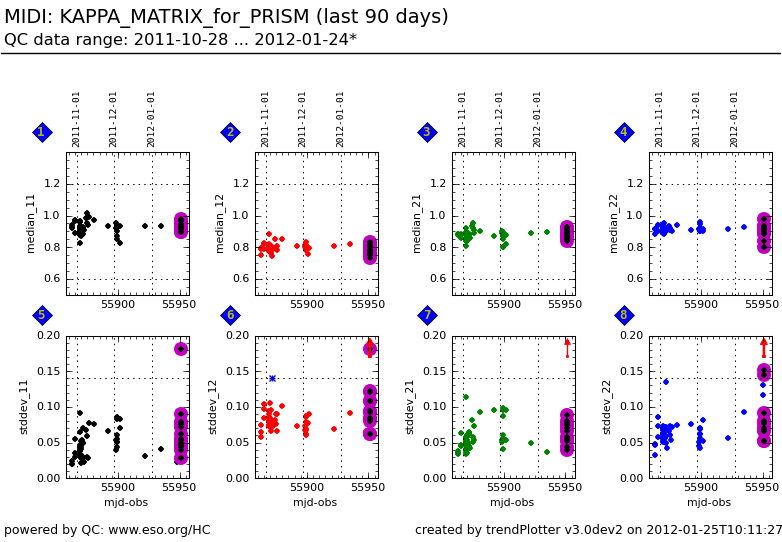 MIDI: KAPPA_MATRIX_for_PRISM (last 90 days)
QC data range: 2011-10-28 ... 2012-01-24*

1
2011-11-01
2011-12-01
2012-01-01
median_11
1.2
1.0
0.8
0.6
55900
55950

2
2011-11-01
2011-12-01
2012-01-01
median_12
1.2
1.0
0.8
0.6
55900
55950

3
2011-11-01
2011-12-01
2012-01-01
median_21
1.2
1.0
0.8
0.6
55900
55950

4
2011-11-01
2011-12-01
2012-01-01
median_22
1.2
1.0
0.8
0.6
55900
55950

5
stddev_11
0.20
0.15
0.10
0.05
0.00
55900
55950
mjd-obs

6
stddev_12
0.20
0.15
0.10
0.05
0.00
55900
55950
mjd-obs

7
stddev_21
0.20
0.15
0.10
0.05
0.00
55900
55950
mjd-obs

8
stddev_22
0.20
0.15
0.10
0.05
0.00
55900
55950
mjd-obs

powered by QC: www.eso.org/HC
created by trendPlotter v3.0dev2 on 2012-01-25T10:11:27